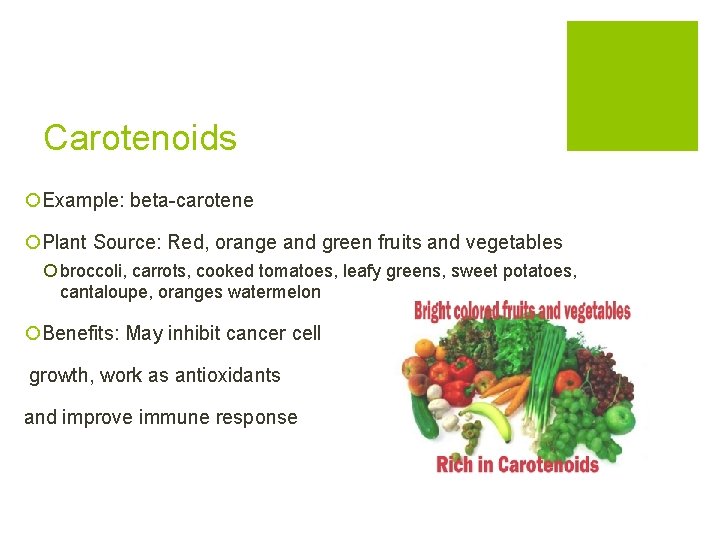 Carotenoids

Example: beta-carotene

Plant Source: Red, orange and green fruits and vegetables

broccoli, carrots, cooked tomatoes, leafy greens, sweet potatoes, cantaloupe, oranges watermelon

Benefits: May inhibit cancer cell

growth, work as antioxidants

and improve immune response

Bright colored fruits and vegetables

Rich in Carotenoids